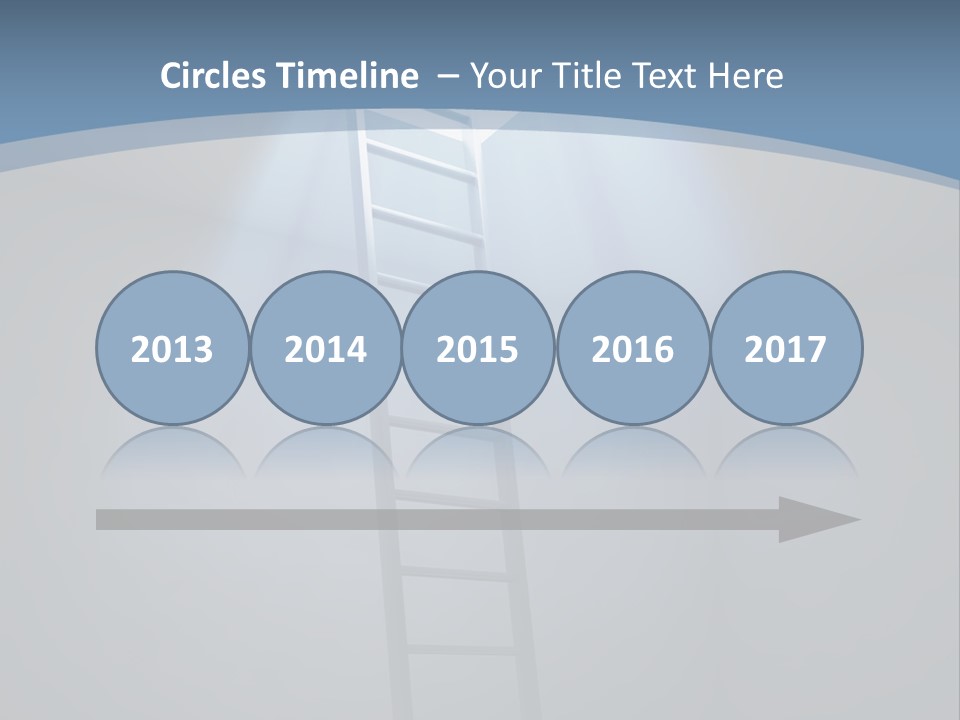 Circles Timeline – Your Title Text Here

2013

2014

2015

2016

2017